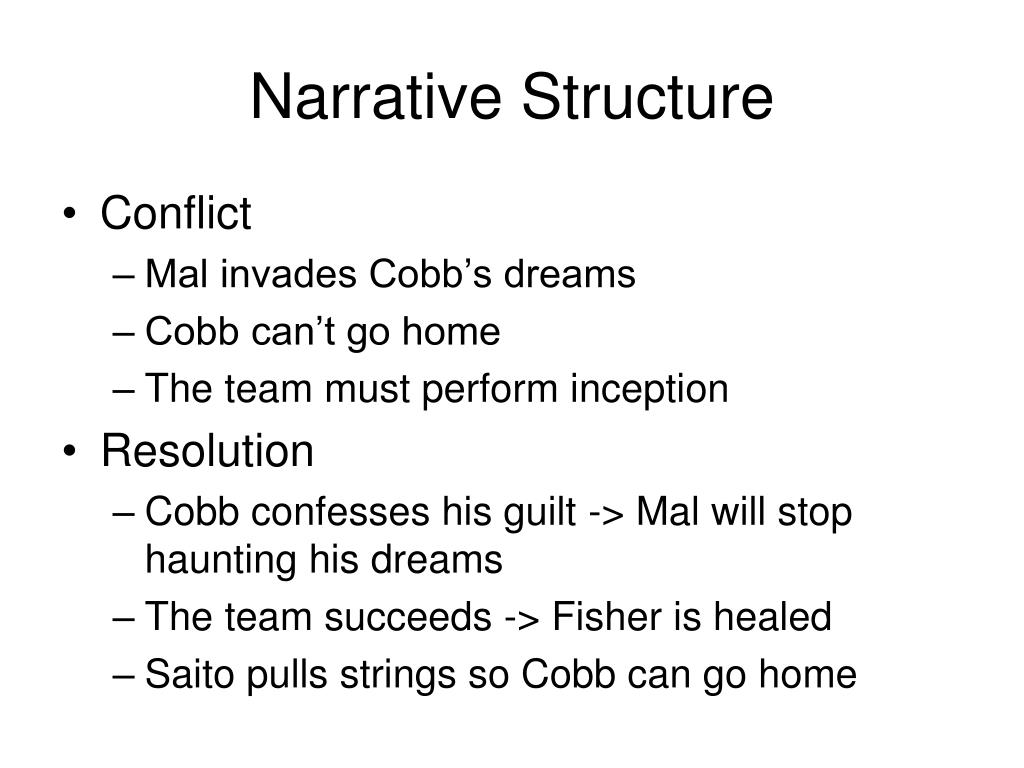 Narrative Structure

• Conflict
– Mal invades Cobb’s dreams
– Cobb can’t go home
– The team must perform inception
• Resolution
– Cobb confesses his guilt -> Mal will stop haunting his dreams
– The team succeeds -> Fisher is healed
– Saito pulls strings so Cobb can go home